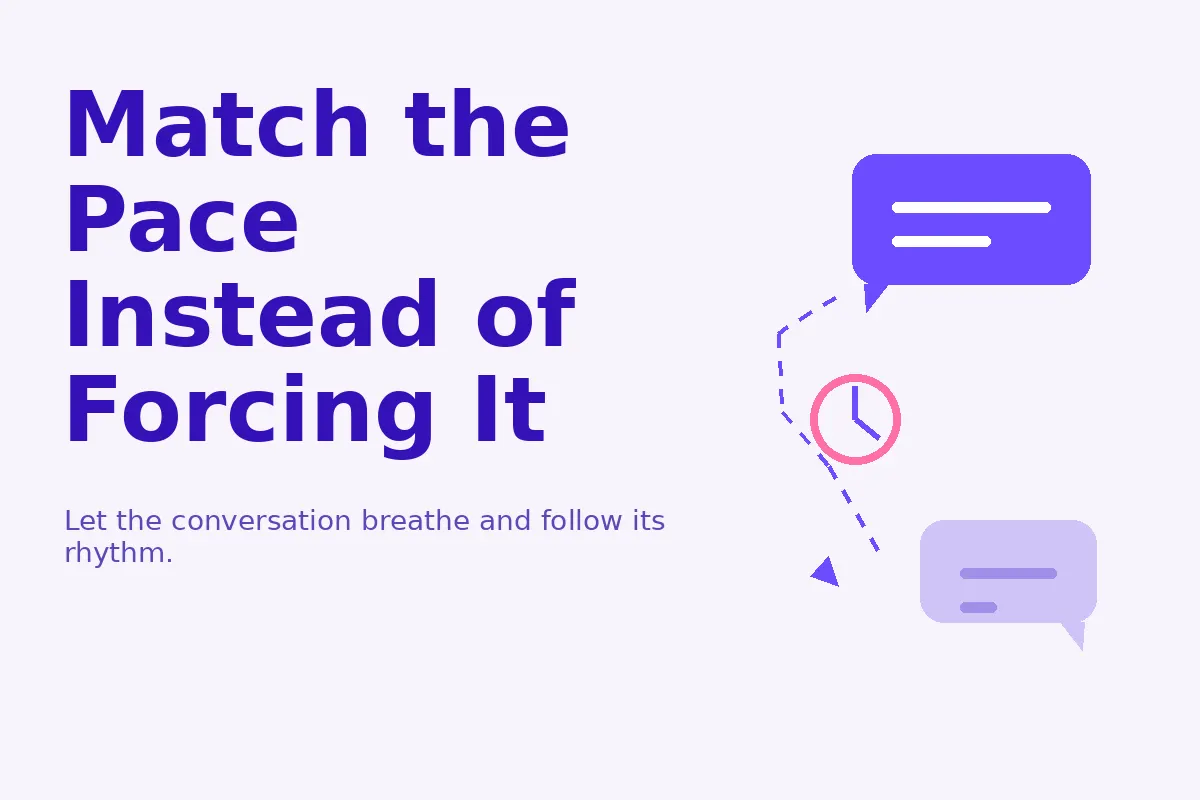 Match the Pace Instead of Forcing It

Let the conversation breathe and follow its rhythm.